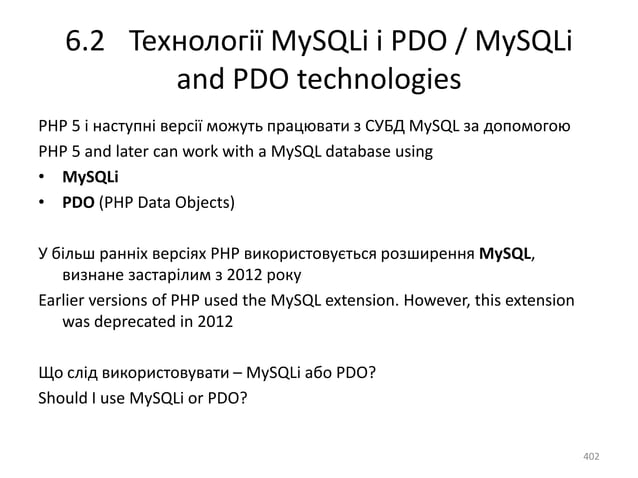 6.2 Технології MySQLi і PDO / MySQLi and PDO technologies

PHP 5 і наступні версії можуть працювати з СУБД MySQL за допомогою

PHP 5 and later can work with a MySQL database using

• MySQLi
• PDO (PHP Data Objects)

У більш ранніх версіях PHP використовується розширення MySQL, визнане застарілим з 2012 року

Earlier versions of PHP used the MySQL extension. However, this extension was deprecated in 2012

Що слід використовувати – MySQLi або PDO?

Should I use MySQLi or PDO?

402